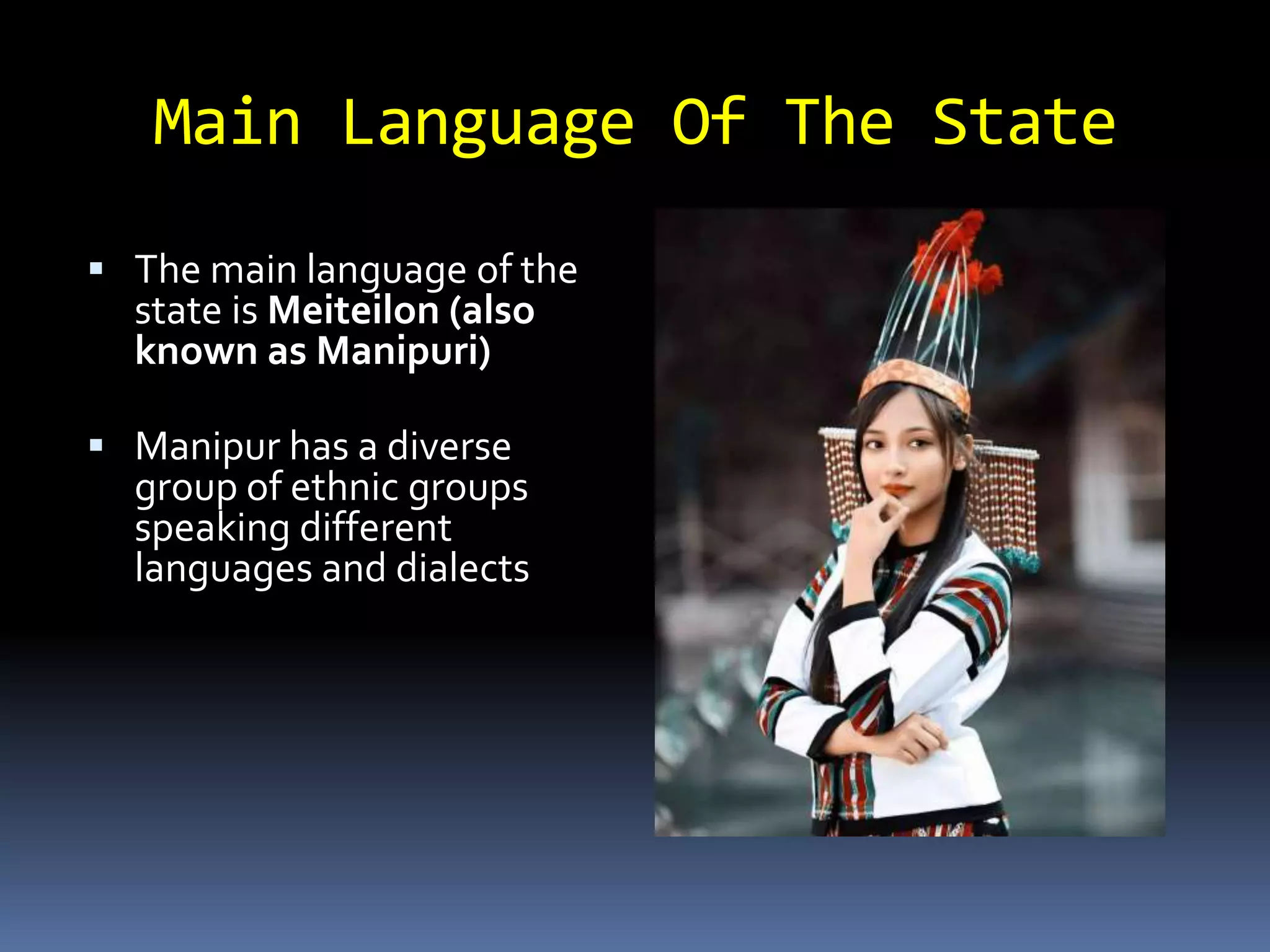 Main Language Of The State

▪ The main language of the state is Meiteilon (also known as Manipuri)

▪ Manipur has a diverse group of ethnic groups speaking different languages and dialects